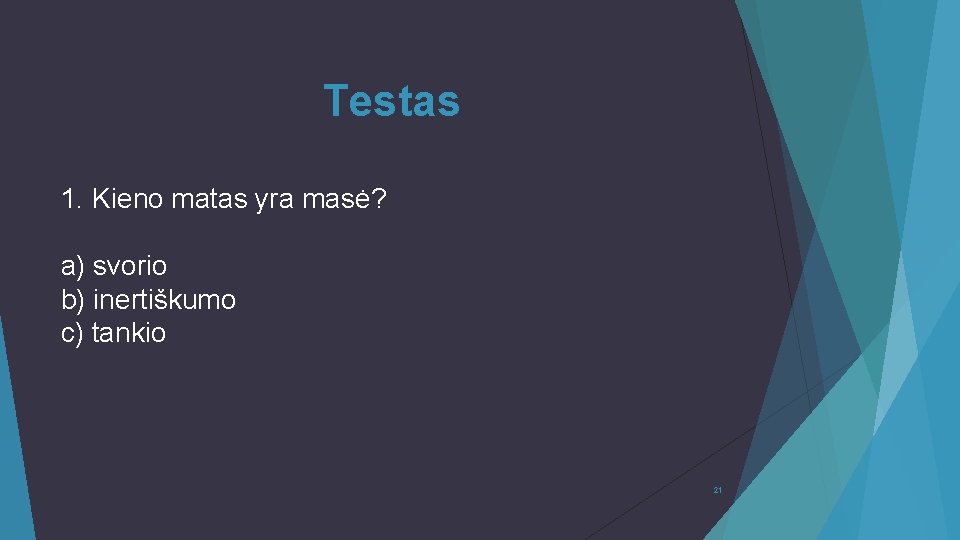 Testas

1. Kieno matas yra masė?

a) svorio
b) inertiškumo
c) tankio

21